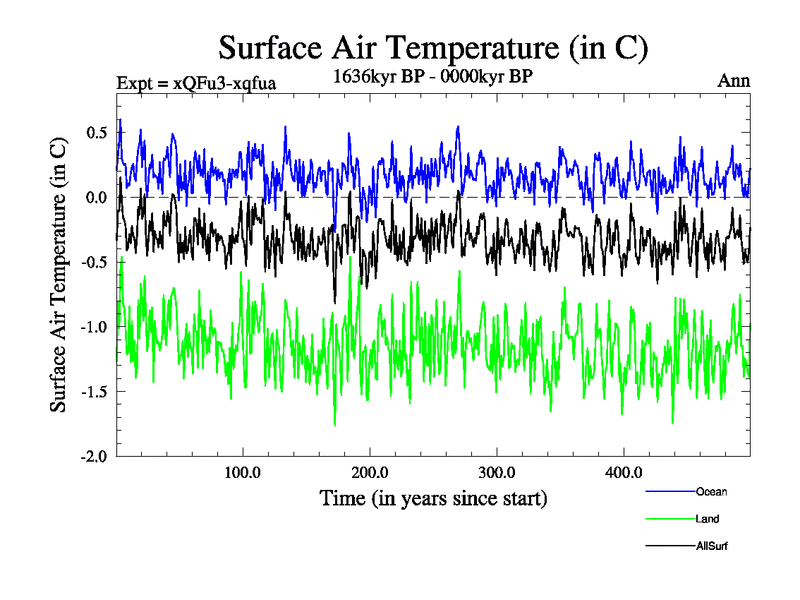 Surface Air Temperature (in C)

Expt = xQFu3-xqfua

1636kyr BP - 0000kyr BP

Ann

Surface Air Temperature (in C)

0.5
0.0
-0.5
-1.0
-1.5
-2.0

100.0
200.0
300.0
400.0

Time (in years since start)

Ocean
Land
AllSurf